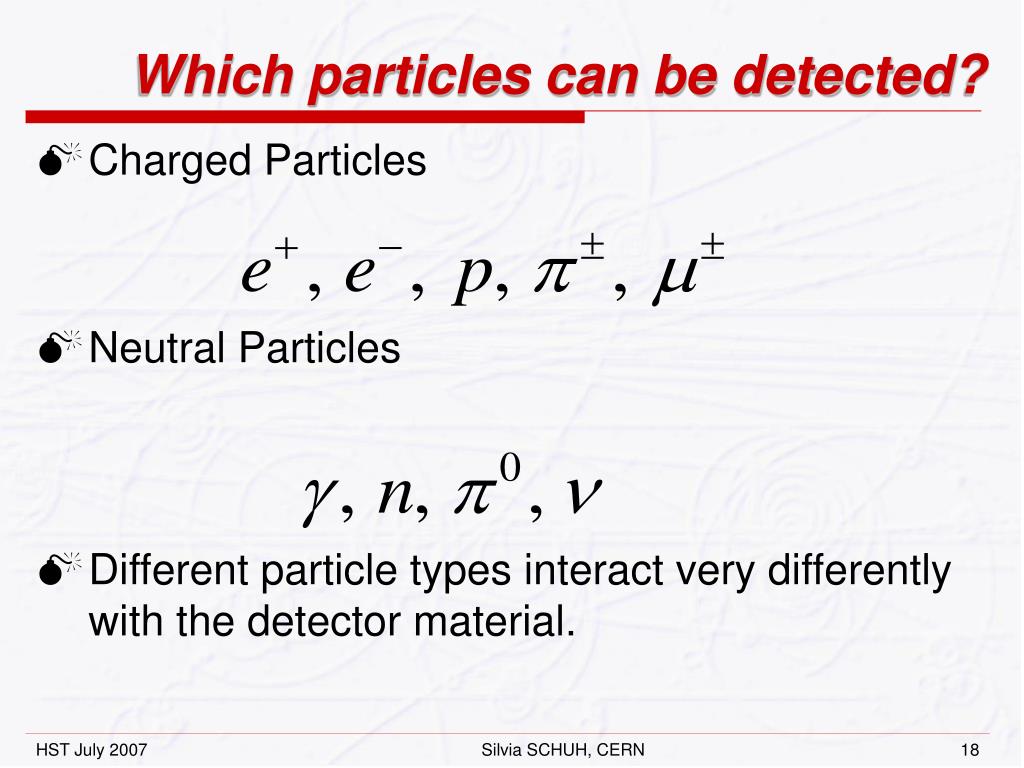 Which particles can be detected?

Charged Particles

$e^+, e^-, p, \pi^\pm, \mu^\pm$

Neutral Particles

$\gamma, n, \pi^0, \nu$

Different particle types interact very differently with the detector material.

HST July 2007

Silvia SCHUH, CERN

18